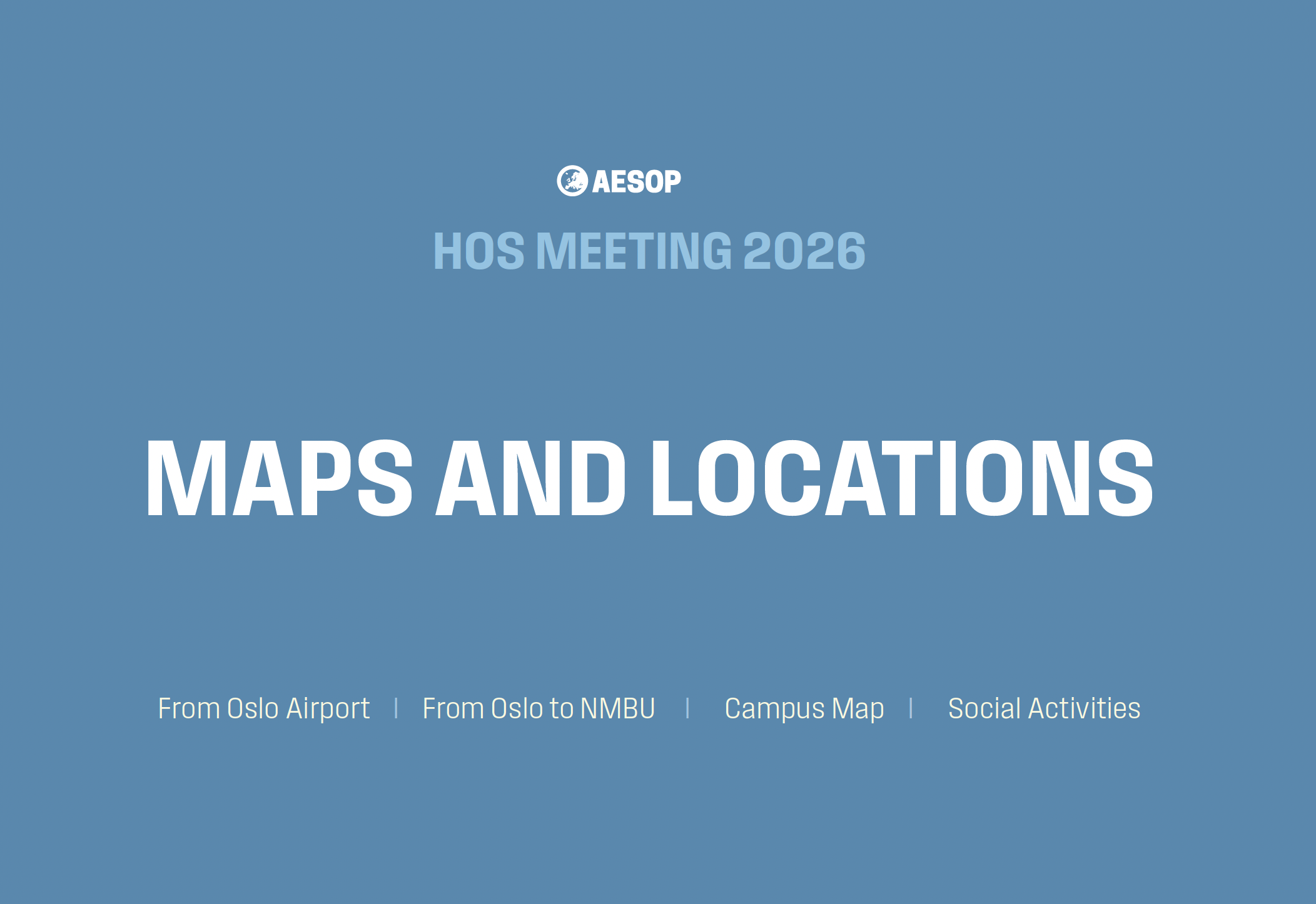 AESOP

HOS MEETING 2026

MAPS AND LOCATIONS

From Oslo Airport | From Oslo to NMBU | Campus Map | Social Activities